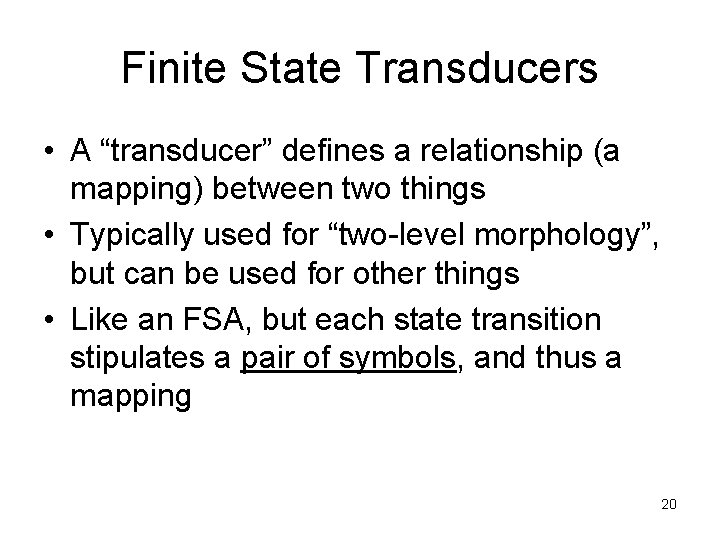 Finite State Transducers

• A “transducer” defines a relationship (a mapping) between two things

• Typically used for “two-level morphology”, but can be used for other things

• Like an FSA, but each state transition stipulates a pair of symbols, and thus a mapping

20